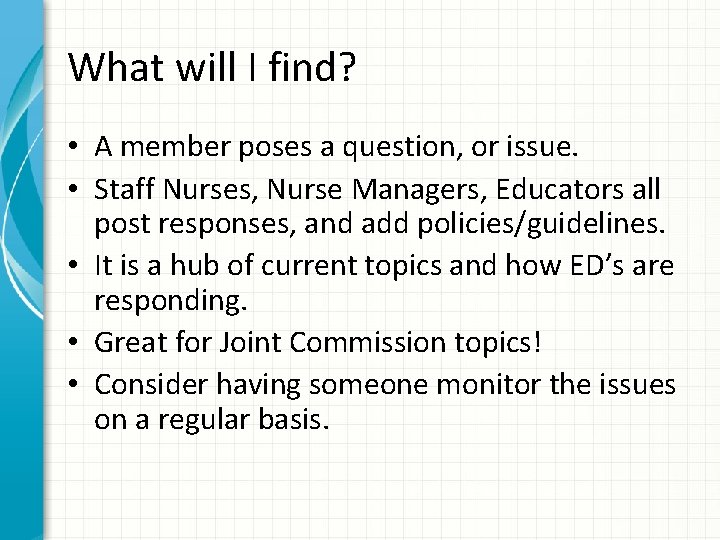 What will I find?

• A member poses a question, or issue.
• Staff Nurses, Nurse Managers, Educators all post responses, and add policies/guidelines.
• It is a hub of current topics and how ED's are responding.
• Great for Joint Commission topics!
• Consider having someone monitor the issues on a regular basis.